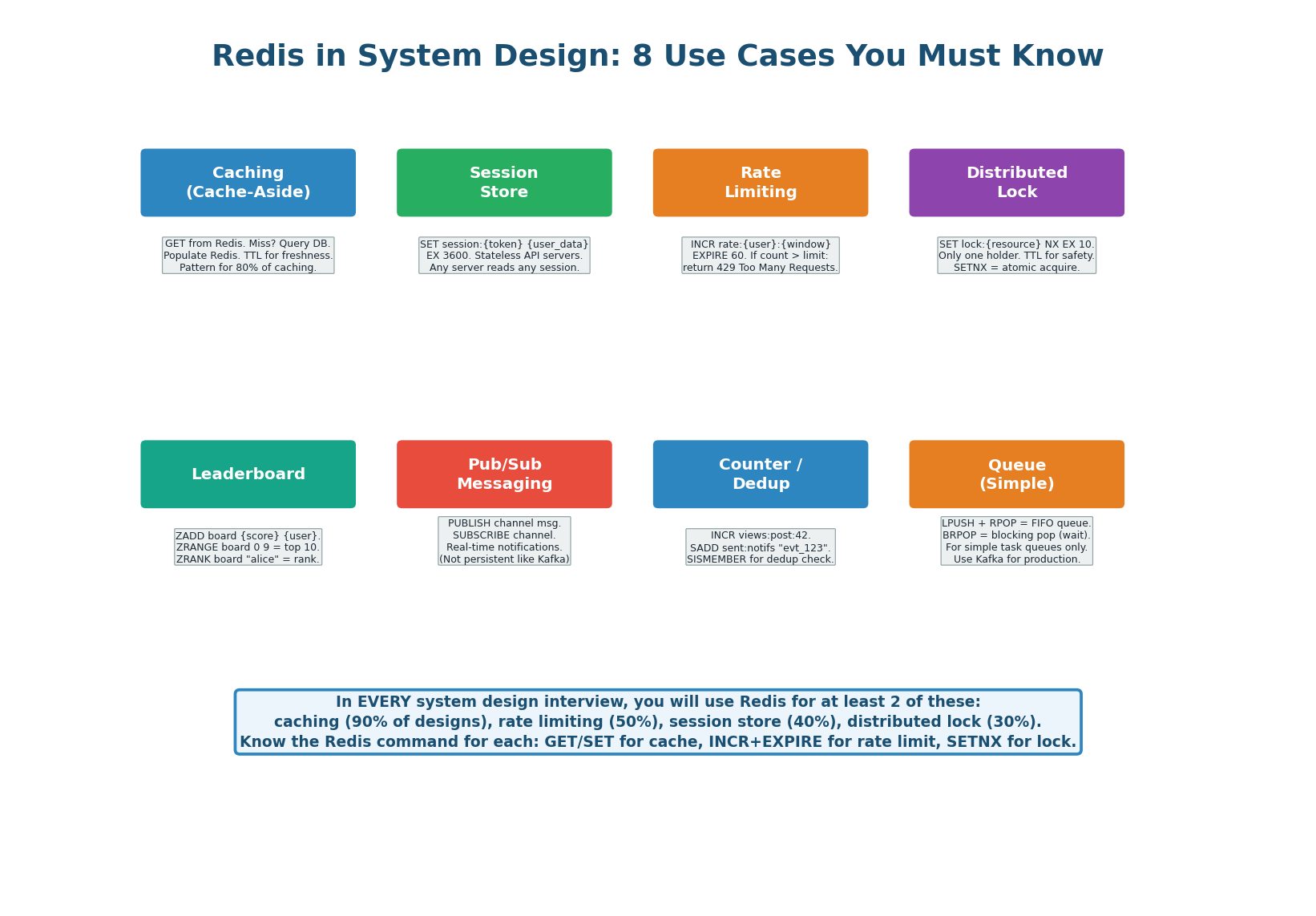 Redis in System Design: 8 Use Cases You Must Know

Caching
(Cache-Aside)

GET from Redis. Miss? Query DB.
Populate Redis. TTL for freshness.
Pattern for 80% of caching.

Session
Store

SET session:{token} {user_data}
EX 3600. Stateless API servers.
Any server reads any session.

Rate
Limiting

INCR rate:{user}:{window}
EXPIRE 60. If count > limit:
return 429 Too Many Requests.

Distributed
Lock

SET lock:{resource} NX EX 10.
Only one holder. TTL for safety.
SETNX = atomic acquire.

Leaderboard

ZADD board {score} {user}.
ZRANGE board 0 9 = top 10.
ZRANK board "alice" = rank.

Pub/Sub
Messaging

PUBLISH channel msg.
SUBSCRIBE channel.
Real-time notifications.
(Not persistent like Kafka)

Counter /
Dedup

INCR views:post:42.
SADD sent:notifs "evt_123".
SISMEMBER for dedup check.

Queue
(Simple)

LPUSH + RPOP = FIFO queue.
BRPOP = blocking pop (wait).
For simple task queues only.
Use Kafka for production.

In EVERY system design interview, you will use Redis for at least 2 of these:
caching (90% of designs), rate limiting (50%), session store (40%), distributed lock (30%).
Know the Redis command for each: GET/SET for cache, INCR+EXPIRE for rate limit, SETNX for lock.